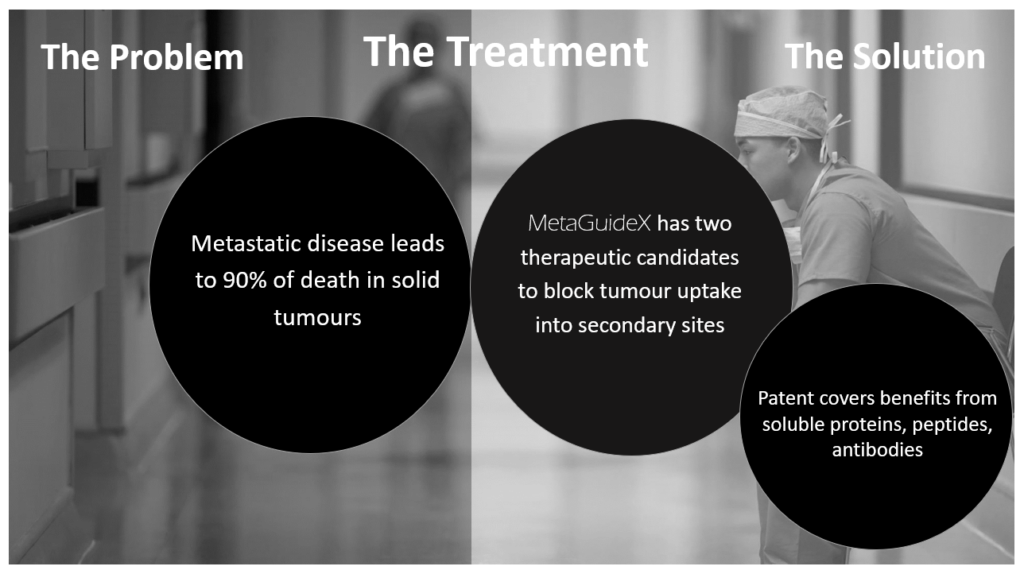 The Problem

The Treatment

The Solution

Metastatic disease leads to 90% of death in solid tumours

MetaGuideX has two therapeutic candidates to block tumour uptake into secondary sites

Patent covers benefits from soluble proteins, peptides, antibodies